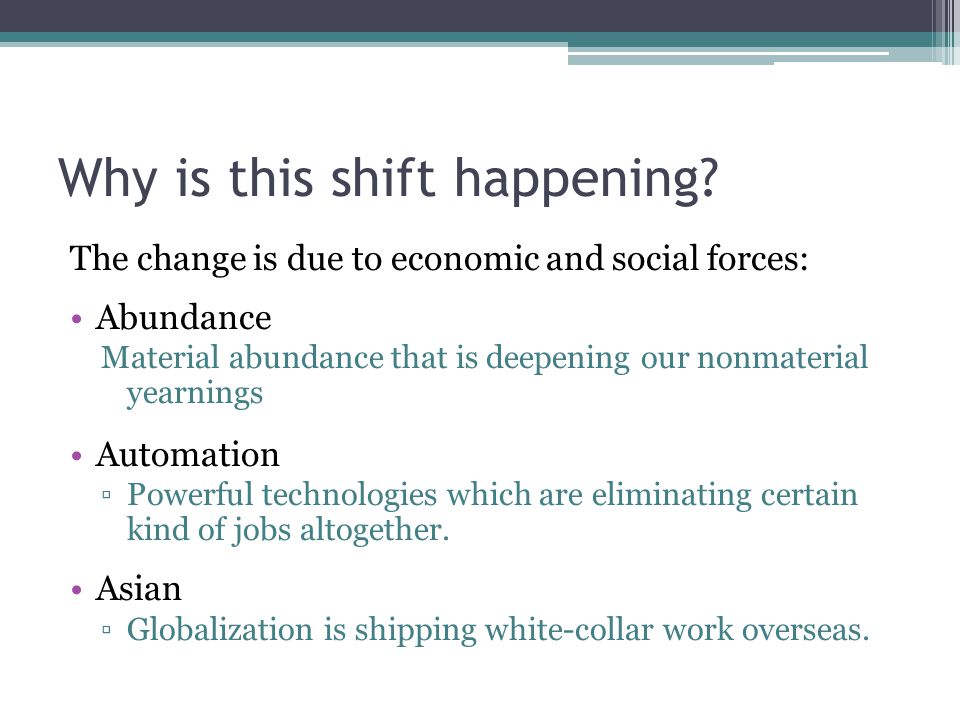 Why is this shift happening?

The change is due to economic and social forces:

• Abundance

Material abundance that is deepening our nonmaterial yearnings

• Automation

▫ Powerful technologies which are eliminating certain kind of jobs altogether.

• Asian

▫ Globalization is shipping white-collar work overseas.